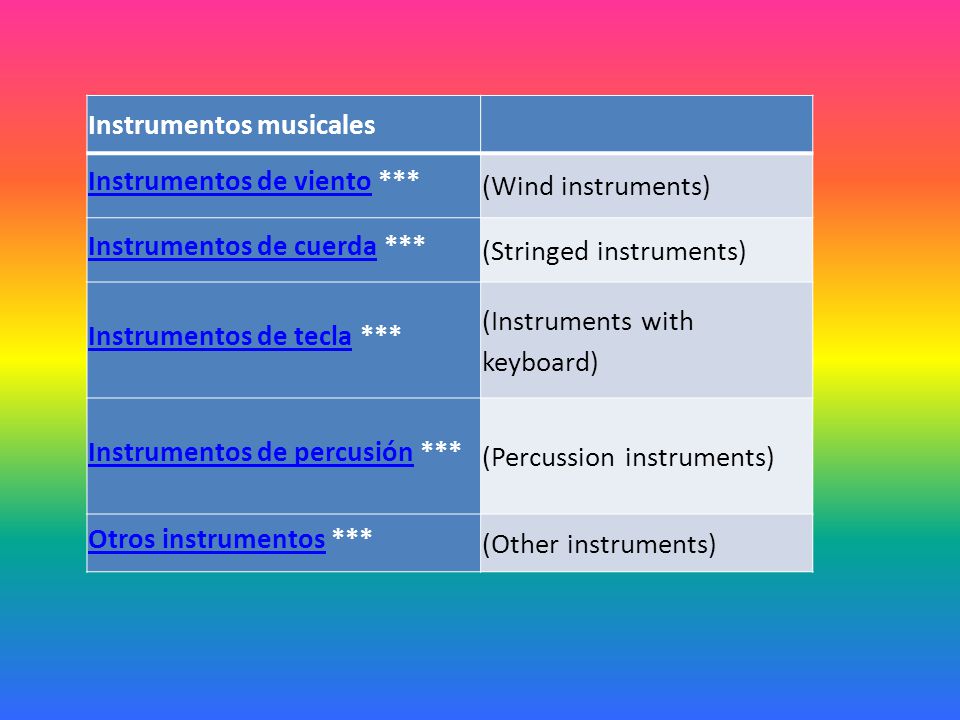 | Instrumentos musicales | |
|---|---|
| Instrumentos de viento *** | (Wind instruments) |
| Instrumentos de cuerda *** | (Stringed instruments) |
| Instrumentos de tecla *** | (Instruments with keyboard) |
| Instrumentos de percusión *** | (Percussion instruments) |
| Otros instrumentos *** | (Other instruments) |